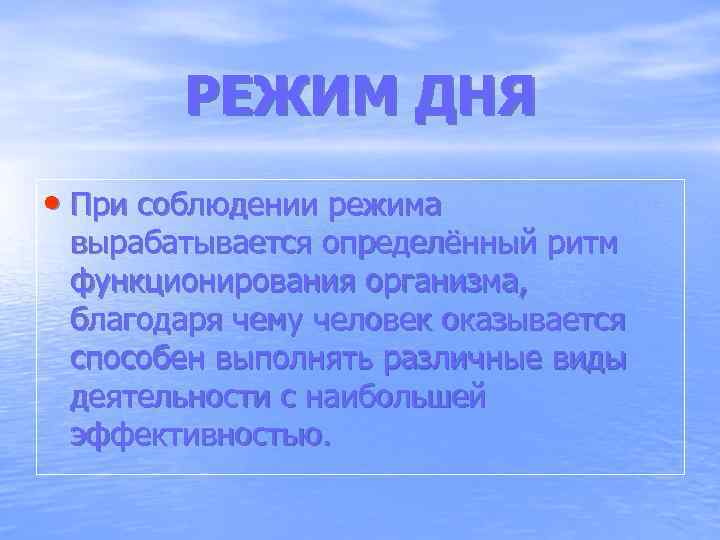 РЕЖИМ ДНЯ

• При соблюдении режима вырабатывается определённый ритм функционирования организма, благодаря чему человек оказывается способен выполнять различные виды деятельности с наибольшей эффективностью.